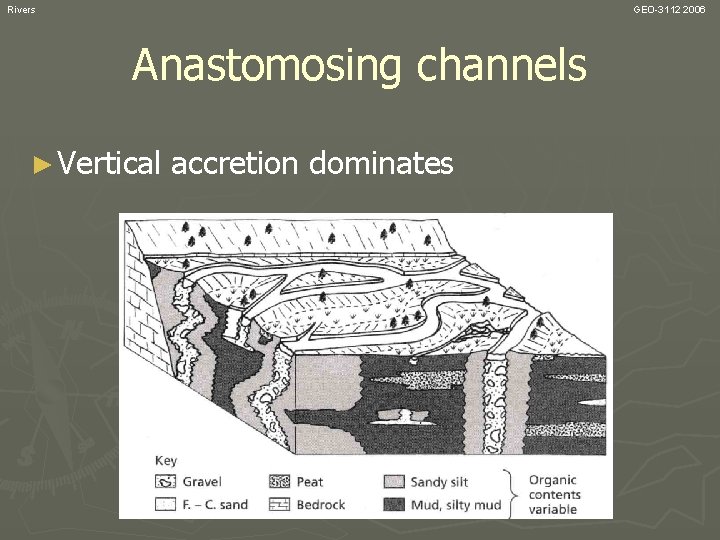 Rivers

GEO-3112 2006

Anastomosing channels

► Vertical accretion dominates

Key

Gravel

F. – C. sand

Peat

Bedrock

Sandy silt

Mud, silty mud

Organic contents variable